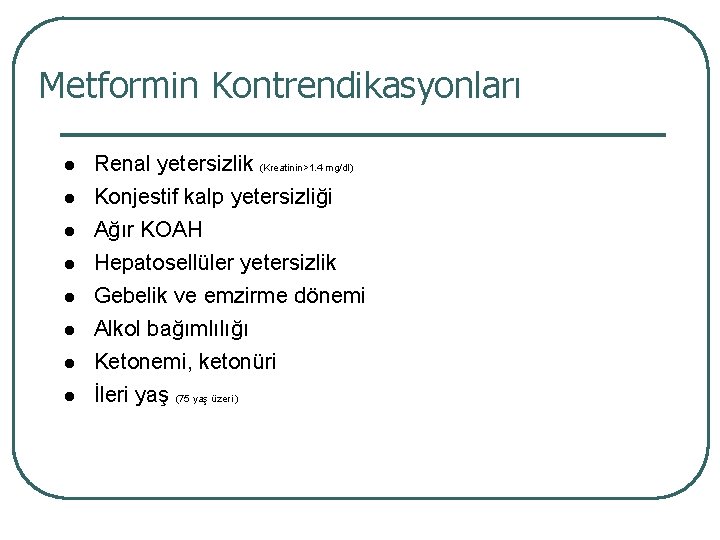 Metformin Kontrendikasyonları

- Renal yetersizlik (Kreatinin>1.4 mg/dl)
- Konjestif kalp yetersizliği
- Ağır KOAH
- Hepatosellüler yetersizlik
- Gebelik ve emzirme dönemi
- Alkol bağımlılığı
- Ketonemi, ketonüri
- İleri yaş (75 yaş üzeri)